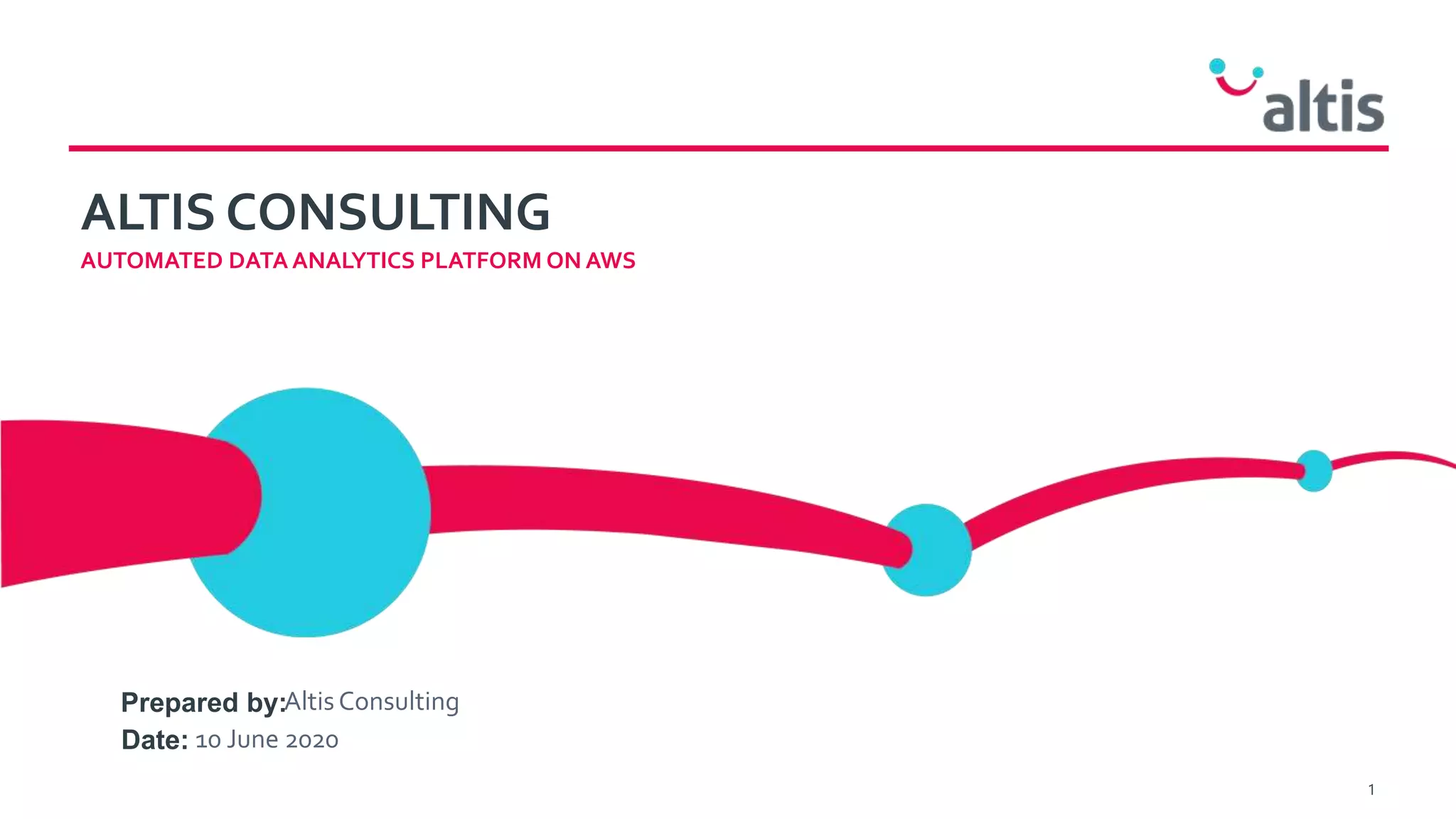 altis

ALTIS CONSULTING

AUTOMATED DATA ANALYTICS PLATFORM ON AWS

Prepared by:Altis Consulting
Date: 10 June 2020

1